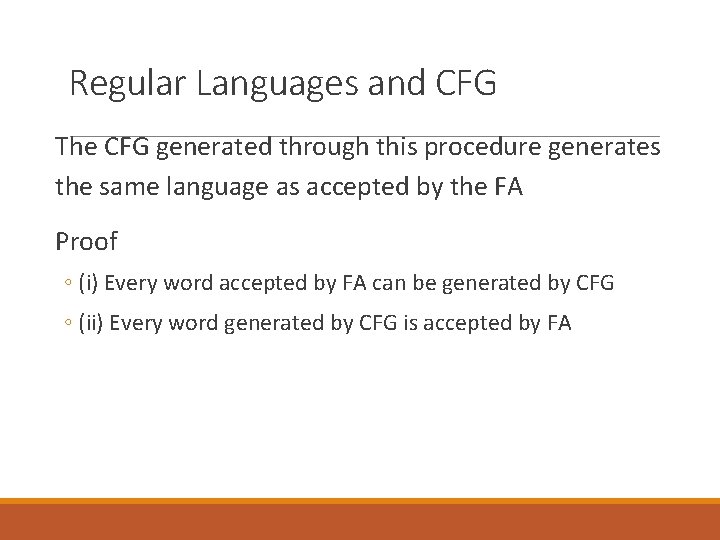 Regular Languages and CFG

The CFG generated through this procedure generates the same language as accepted by the FA

Proof

◦ (i) Every word accepted by FA can be generated by CFG

◦ (ii) Every word generated by CFG is accepted by FA